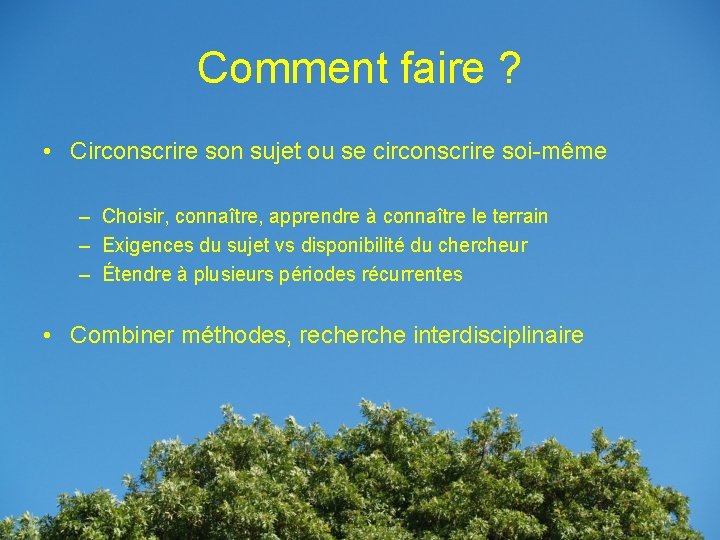 Comment faire ?

• Circonscrire son sujet ou se circonscrire soi-même

– Choisir, connaître, apprendre à connaître le terrain
– Exigences du sujet vs disponibilité du chercheur
– Étendre à plusieurs périodes récurrentes

• Combiner méthodes, recherche interdisciplinaire